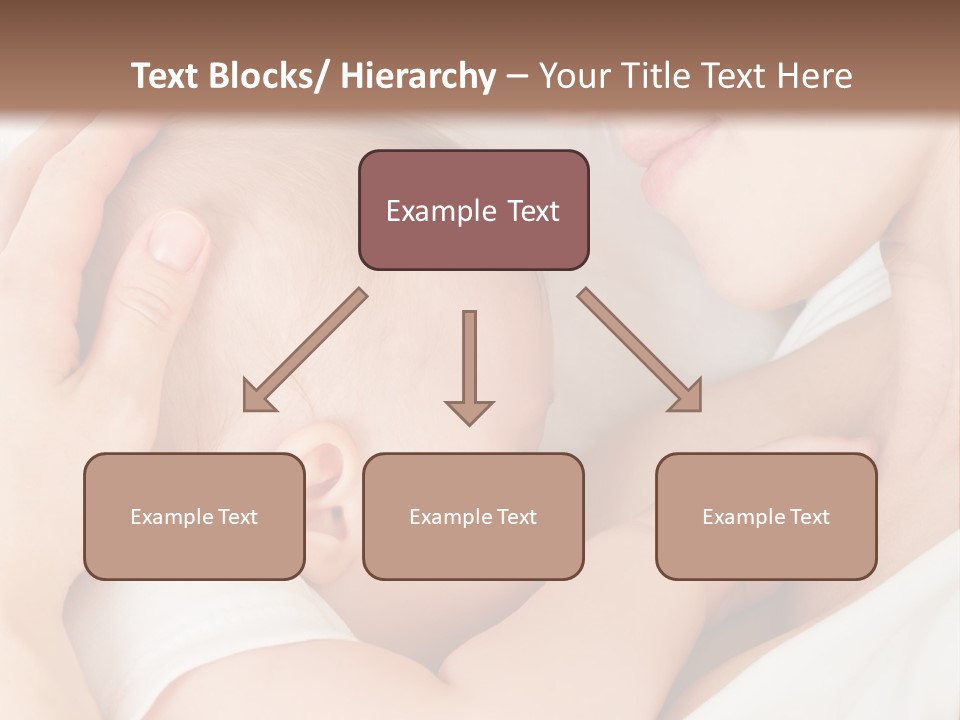 Text Blocks/ Hierarchy – Your Title Text Here

Example Text

Example Text

Example Text

Example Text